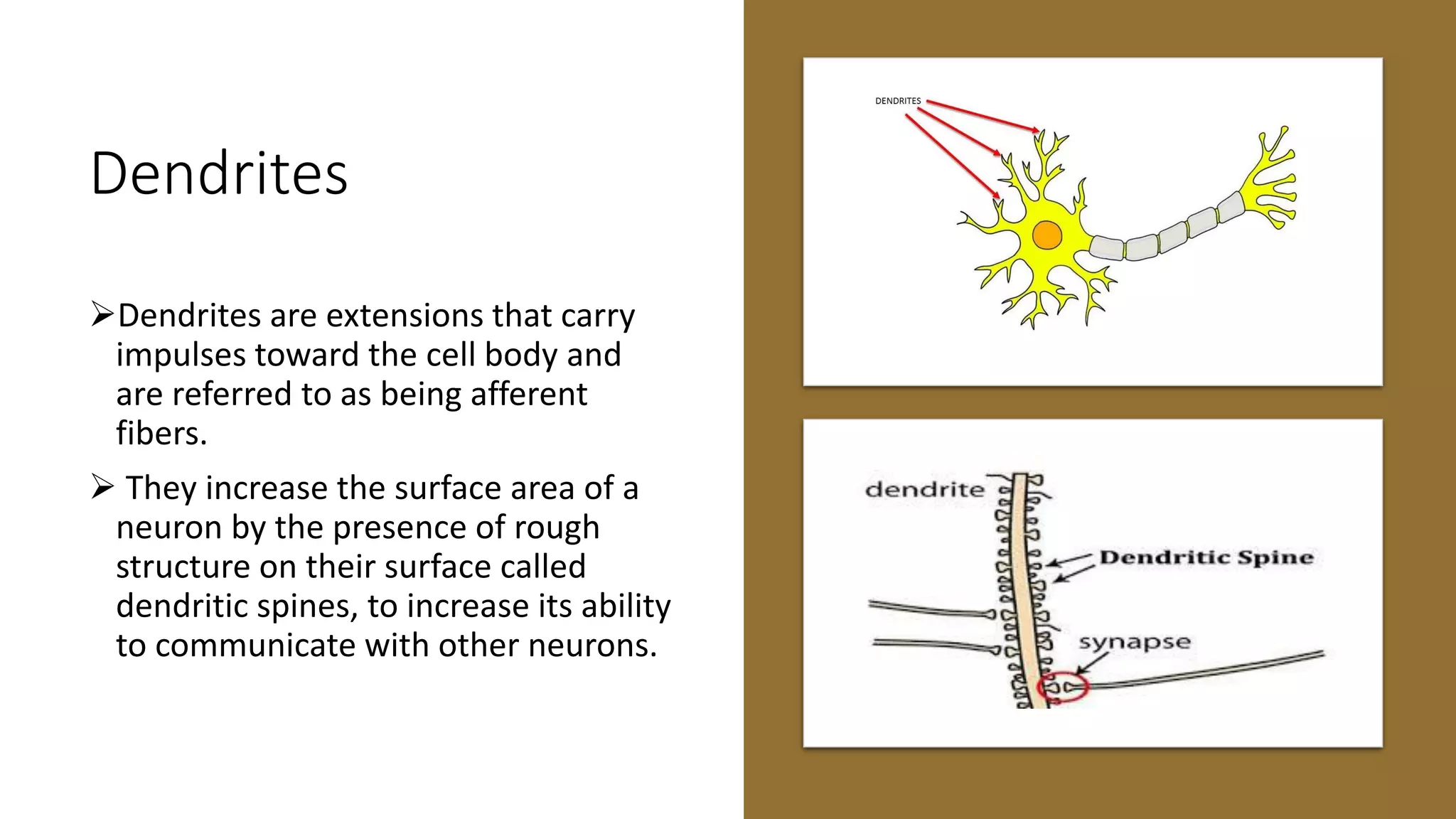 Dendrites

➢Dendrites are extensions that carry impulses toward the cell body and are referred to as being afferent fibers.

➢ They increase the surface area of a neuron by the presence of rough structure on their surface called dendritic spines, to increase its ability to communicate with other neurons.

DENDRITES

dendrite

Dendritic Spine

synapse